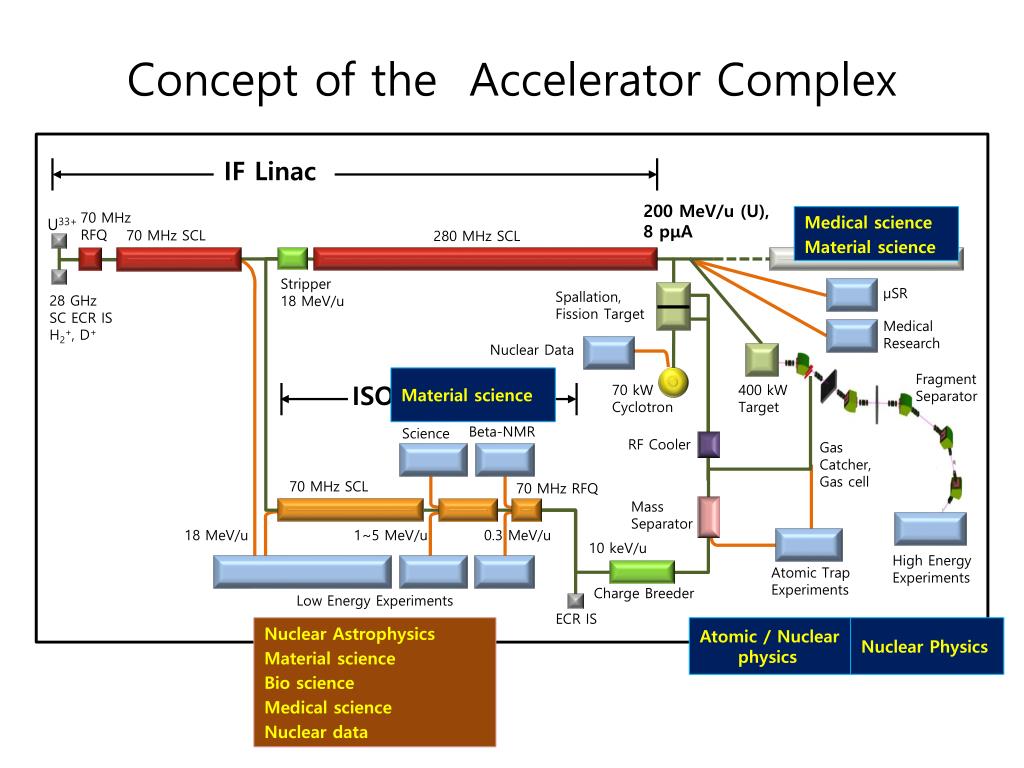 Concept of the Accelerator Complex

IF Linac

$U^{33+}$ 70 MHz RFQ 70 MHz SCL

280 MHz SCL

200 MeV/u (U), 8 pμA

Medical science
Material science

28 GHz SC ECR IS $H_2^+$, $D^+$

Stripper 18 MeV/u

Spallation, Fission Target

μSR

Medical Research

Nuclear Data

ISO

Material science

70 kW Cyclotron

400 kW Target

Fragment Separator

Science

Beta-NMR

RF Cooler

Gas Catcher, Gas cell

70 MHz SCL

70 MHz RFQ

Mass Separator

18 MeV/u

1~5 MeV/u

0.3 MeV/u

10 keV/u

Atomic Trap Experiments

High Energy Experiments

Low Energy Experiments

Charge Breeder

ECR IS

Nuclear Astrophysics
Material science
Bio science
Medical science
Nuclear data

Atomic / Nuclear physics

Nuclear Physics